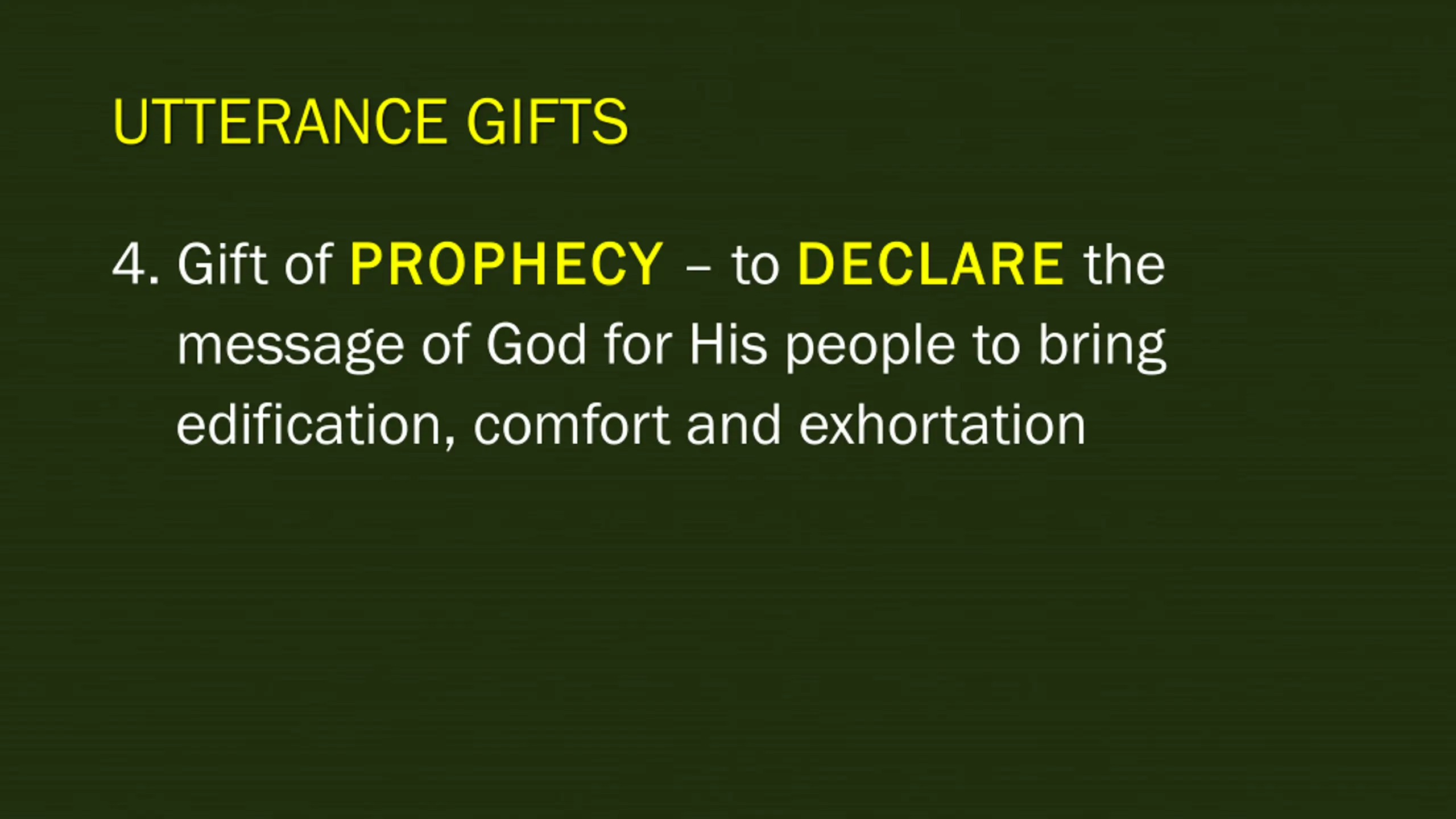 UTTERANCE GIFTS

4. Gift of PROPHECY – to DECLARE the message of God for His people to bring edification, comfort and exhortation